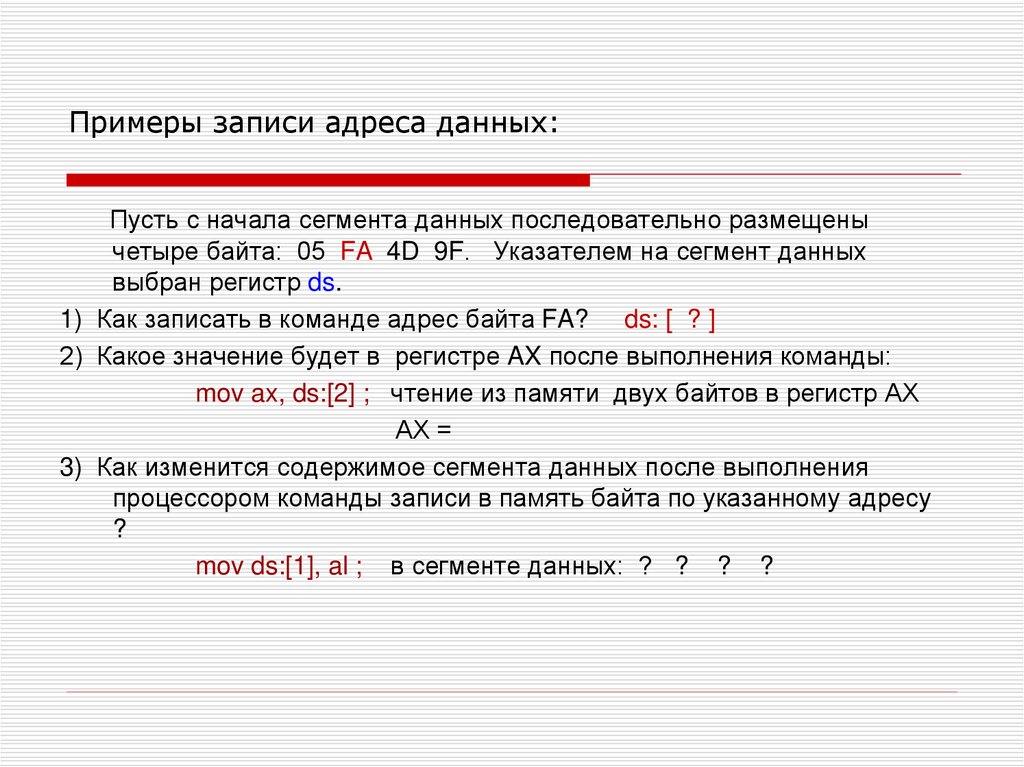 Примеры записи адреса данных:

Пусть с начала сегмента данных последовательно размещены четыре байта: 05 FA 4D 9F. Указателем на сегмент данных выбран регистр ds.

1) Как записать в команде адрес байта FA? ds: [ ? ]

2) Какое значение будет в регистре AX после выполнения команды:

mov ax, ds:[2] ; чтение из памяти двух байтов в регистр AX

AX =

3) Как изменится содержимое сегмента данных после выполнения процессором команды записи в память байта по указанному адресу ?

mov ds:[1], al ; в сегменте данных: ? ? ? ?